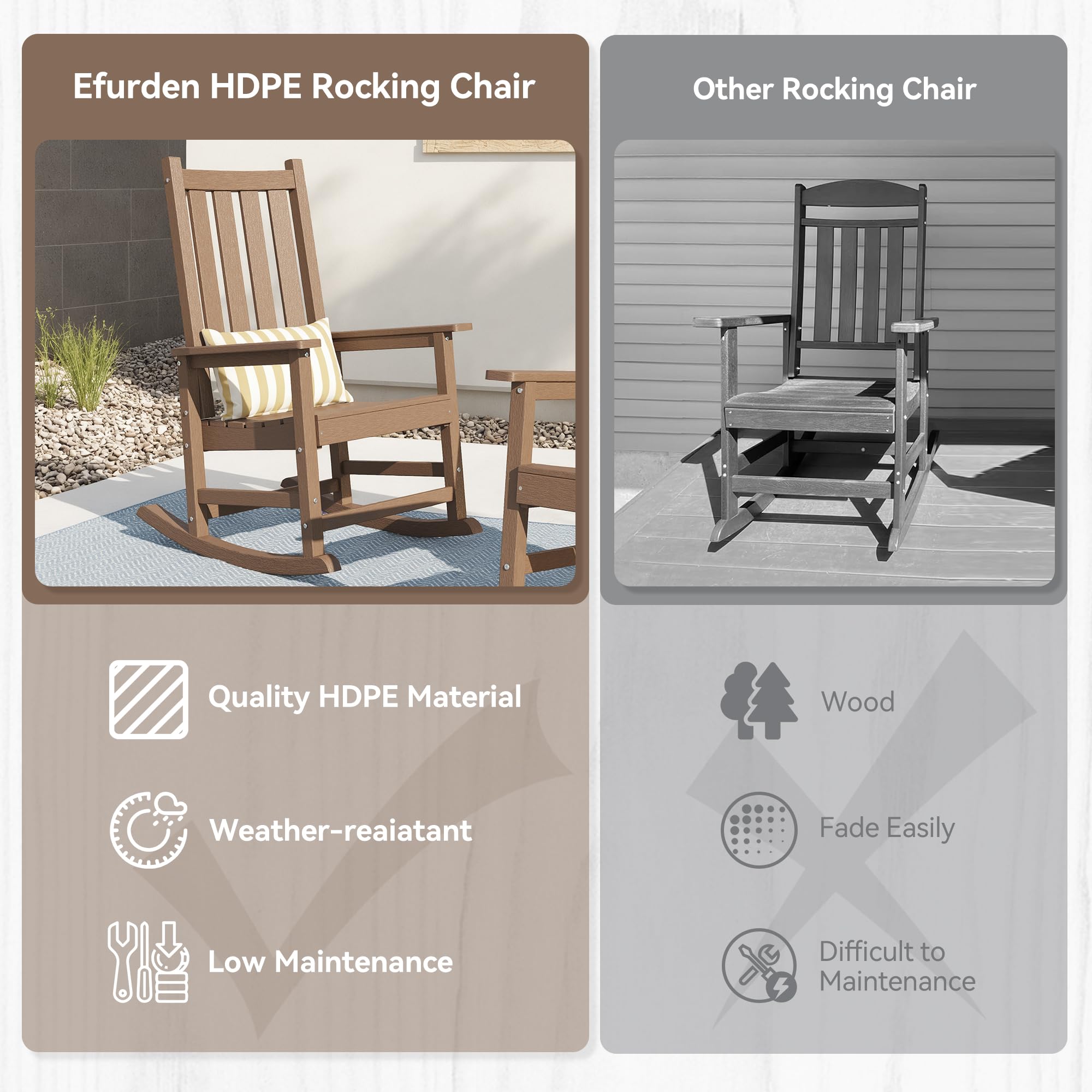 Efurden HDPE Rocking Chair

Quality HDPE Material

Weather-reaiatant

Low Maintenance

Other Rocking Chair

Wood

Fade Easily

Difficult to Maintenance